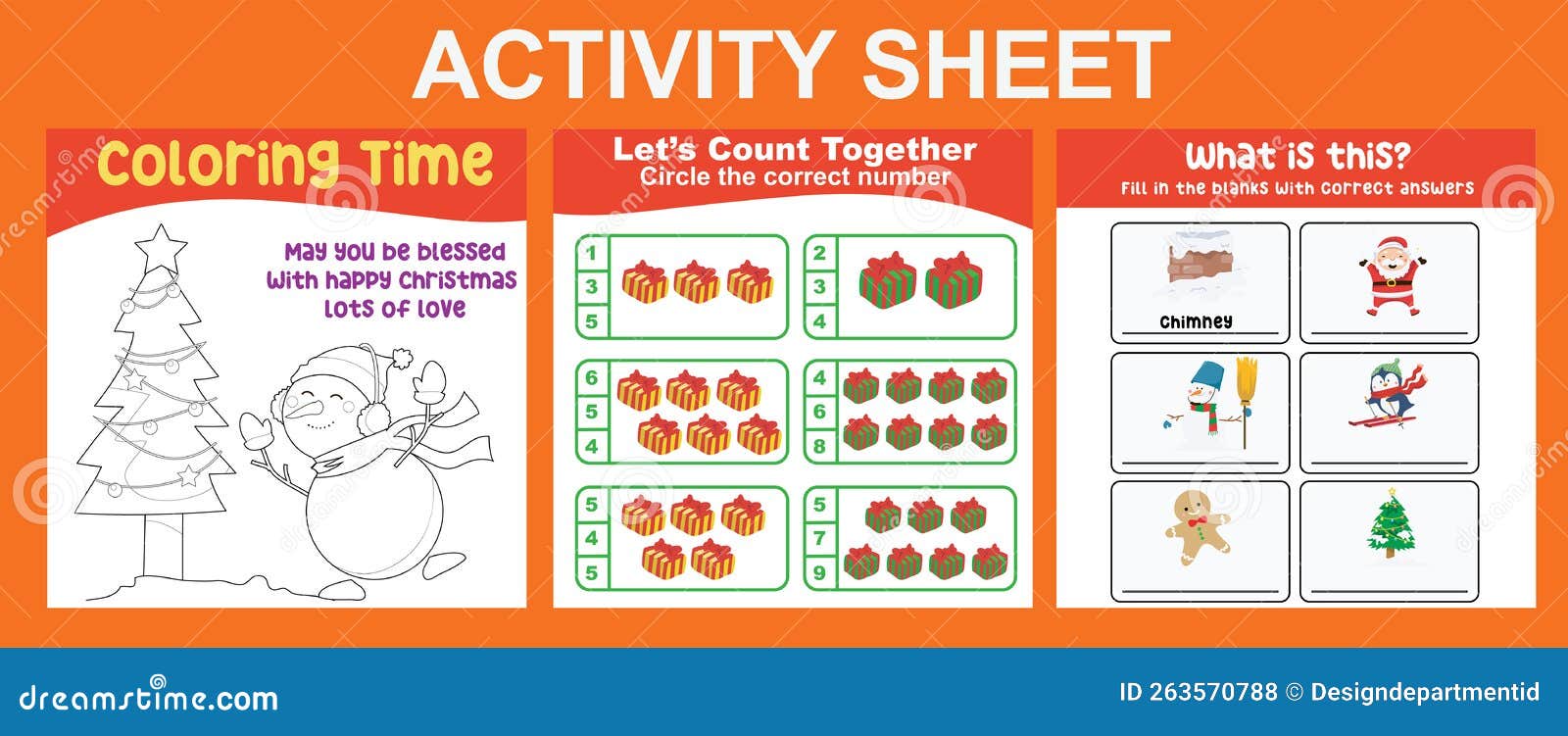 ACTIVITY SHEET

Coloring Time

May you be blessed with happy Christmas lots of love

Let's Count Together
Circle the correct number

1
3
5

2
3
4

6
5
4

4
6
8

5
4
5

5
7
9

What is this?
Fill in the blanks with correct answers

Chimney

dreamstime.com

ID 263570788 © Designdepartmentid